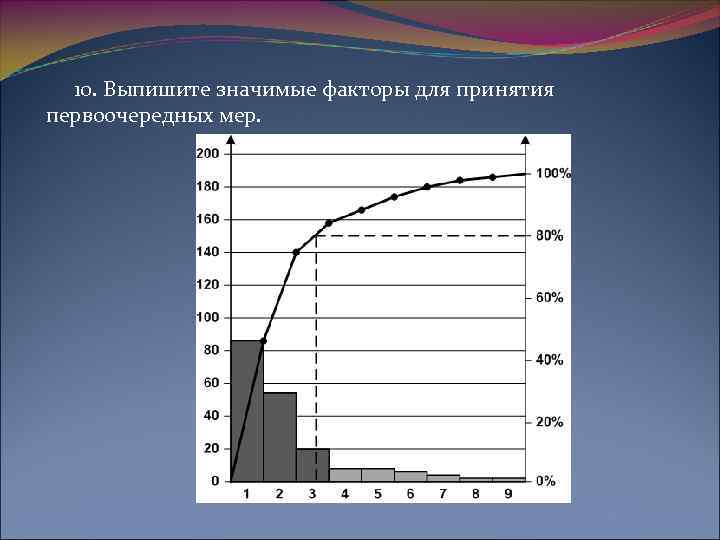 10. Выпишите значимые факторы для принятия первоочередных мер.

200
180
160
140
120
100
80
60
40
20
0

100%
80%
60%
40%
20%
0%

1 2 3 4 5 6 7 8 9